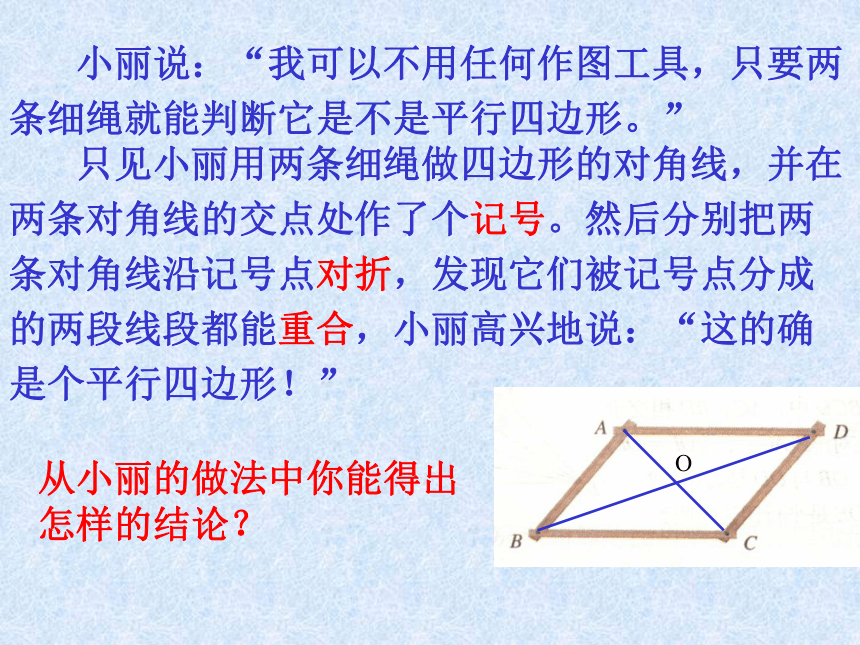 小丽说：“我可以不用任何作图工具，只要两条细绳就能判断它是不是平行四边形。”

只见小丽用两条细绳做四边形的对角线，并在两条对角线的交点处作了个记号。然后分别把两条对角线沿记号点对折，发现它们被记号点分成的两段线段都能重合，小丽高兴地说：“这的确是个平行四边形！”

从小丽的做法中你能得出怎样的结论？

A
D
O
B
C